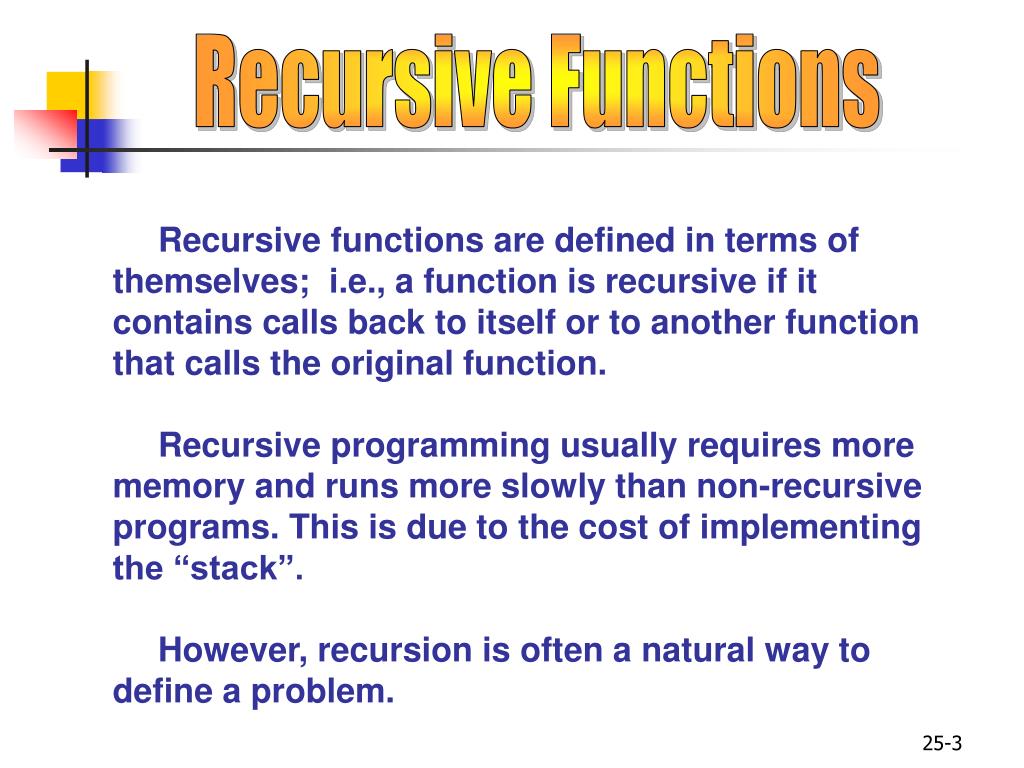 Recursive Functions

Recursive functions are defined in terms of themselves; i.e., a function is recursive if it contains calls back to itself or to another function that calls the original function.

Recursive programming usually requires more memory and runs more slowly than non-recursive programs. This is due to the cost of implementing the “stack”.

However, recursion is often a natural way to define a problem.

25-3